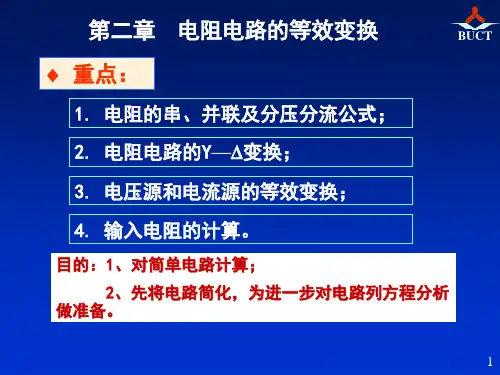 第二章　电阻电路的等效变换

BUCT

◆ 重点：

1. 电阻的串、并联及分压分流公式；

2. 电阻电路的Y—Δ变换；

3. 电压源和电流源的等效变换；

4. 输入电阻的计算。

目的：1、对简单电路计算；

2、先将电路简化，为进一步对电路列方程分析做准备。

1